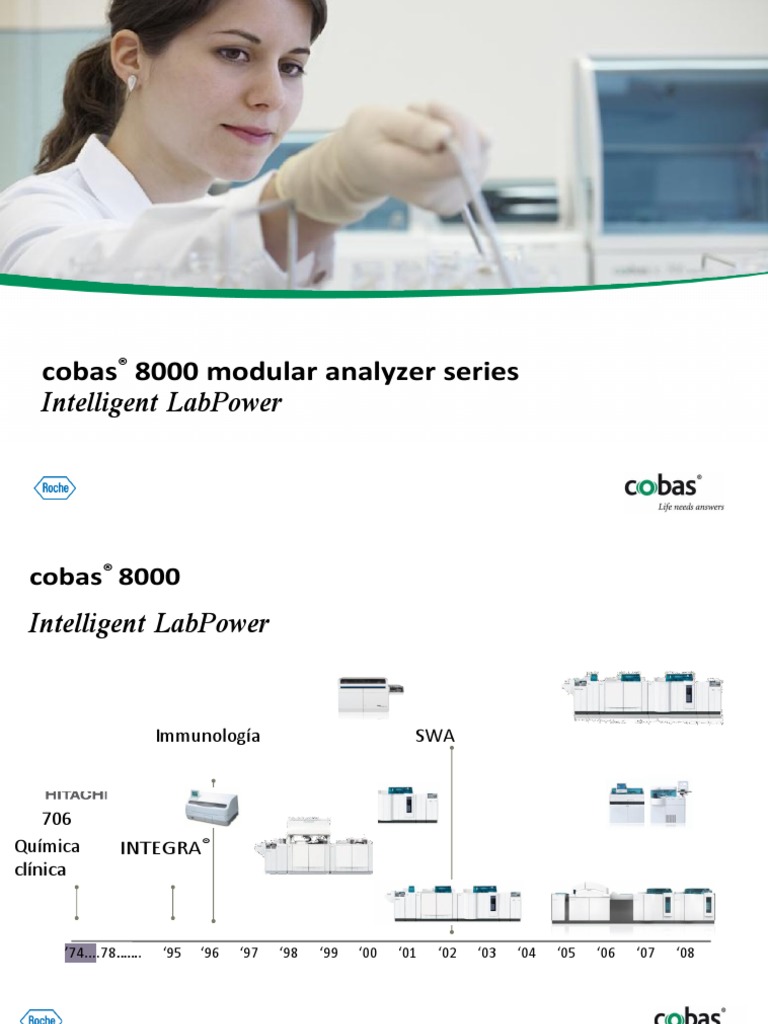 cobas® 8000 modular analyzer series
Intelligent LabPower

Roche

cobas®
Life needs answers

cobas® 8000

Intelligent LabPower

Immunología

SWA

HITACHI
706

Química clínica

INTEGRA®

'74....78....... '95 '96 '97 '98 '99 '00 '01 '02 '03 '04 '05 '06 '07 '08

Roche

cobas®